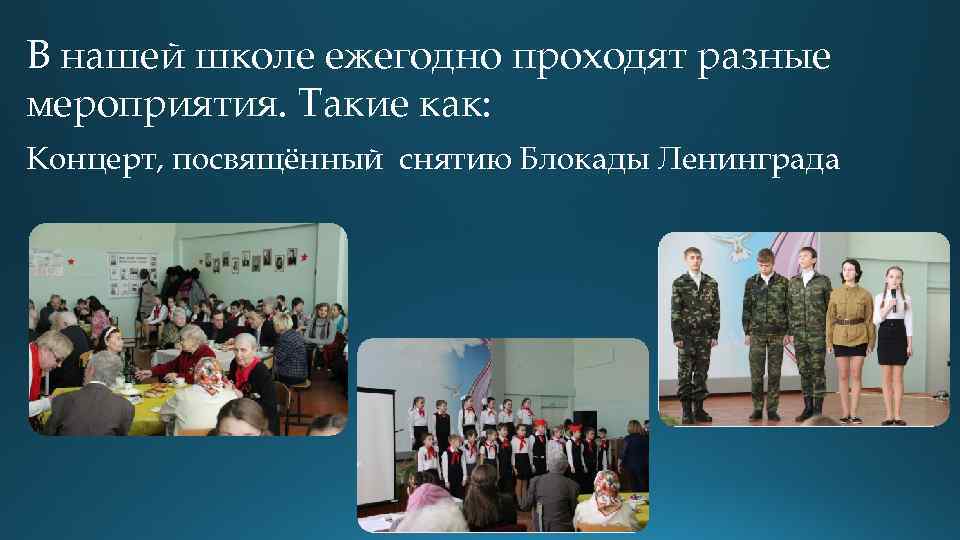 В нашей школе ежегодно проходят разные мероприятия. Такие как:

Концерт, посвящённый снятию Блокады Ленинграда